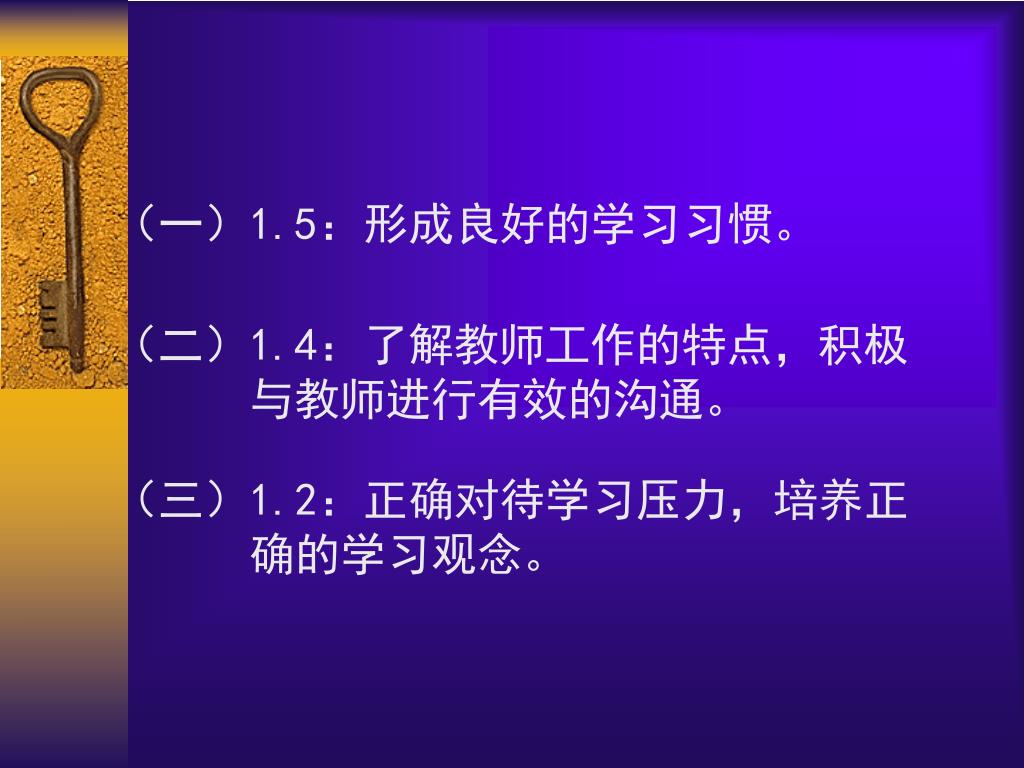 （一）1.5：形成良好的学习习惯。

（二）1.4：了解教师工作的特点，积极与教师进行有效的沟通。

（三）1.2：正确对待学习压力，培养正确的学习观念。